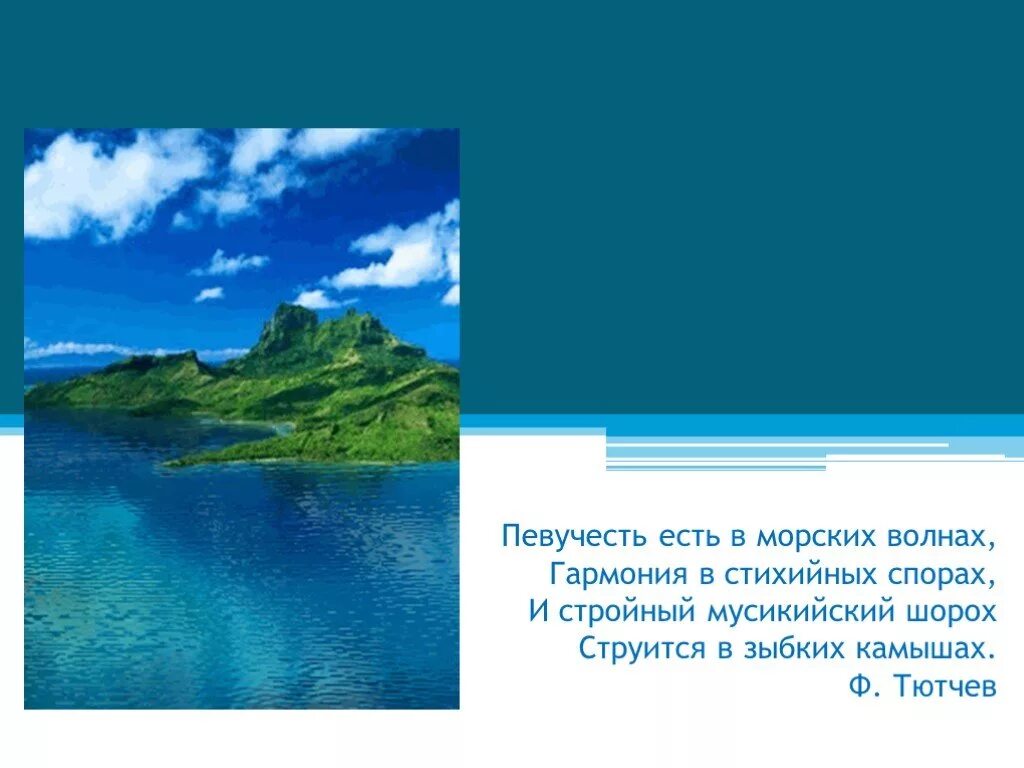 Певучесть есть в морских волнах,
Гармония в стихийных спорах,
И стройный мусикийский шорох
Струится в зыбких камышах.
Ф. Тютчев